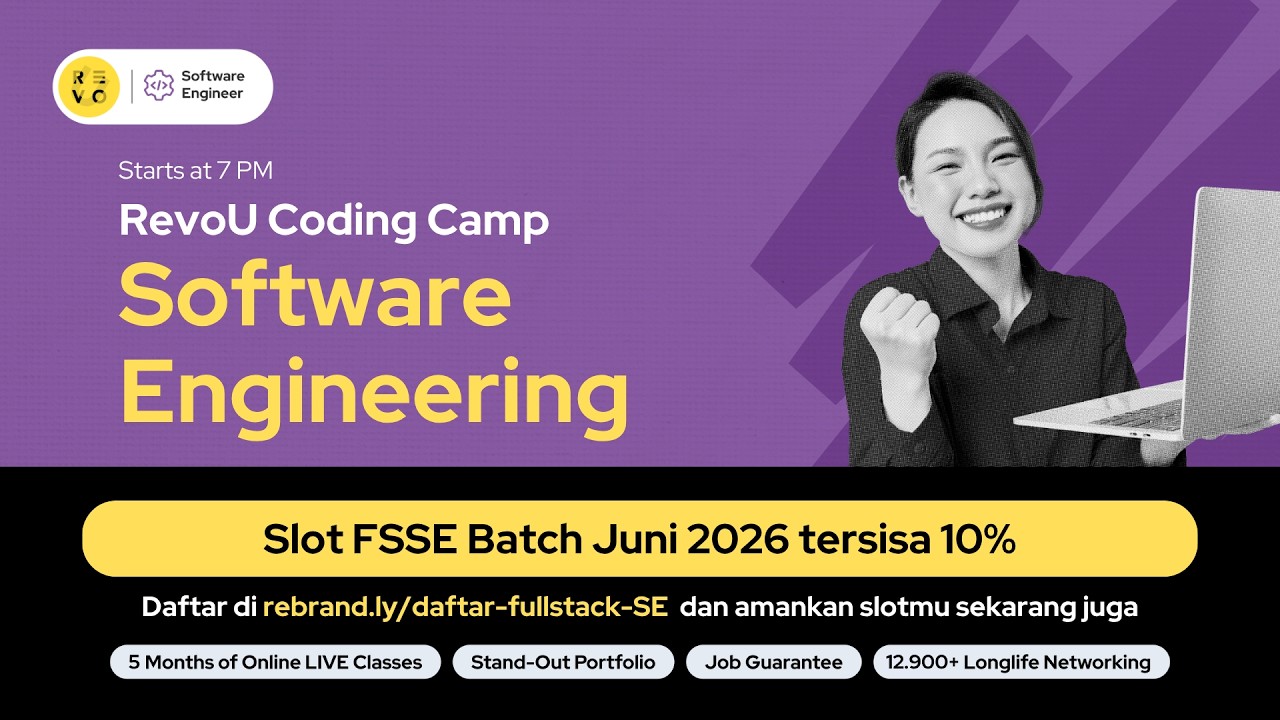 REVO

Software Engineer

Starts at 7 PM

RevoU Coding Camp

Software Engineering

Slot FSSE Batch Juni 2026 tersisa 10%

Daftar di rebrand.ly/daftar-fullstack-SE dan amankan slotmu sekarang juga

5 Months of Online LIVE Classes

Stand-Out Portfolio

Job Guarantee

12.900+ Longlife Networking